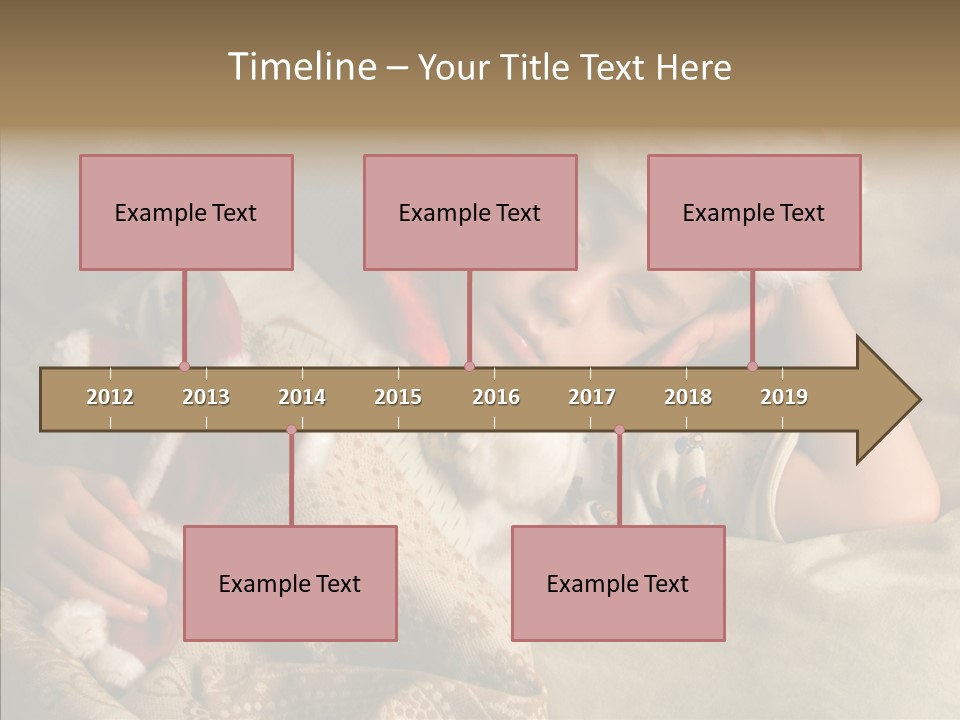 Timeline – Your Title Text Here

Example Text

Example Text

Example Text

2012 2013 2014 2015 2016 2017 2018 2019

Example Text

Example Text